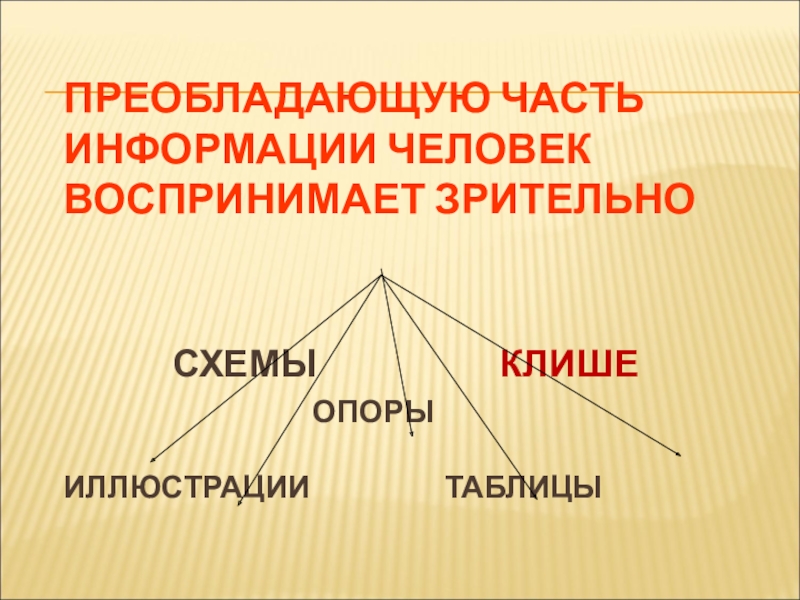 ПРЕОБЛАДАЮЩУЮ ЧАСТЬ ИНФОРМАЦИИ ЧЕЛОВЕК ВОСПРИНИМАЕТ ЗРИТЕЛЬНО

СХЕМЫ

КЛИШЕ

ОПОРЫ

ИЛЛЮСТРАЦИИ

ТАБЛИЦЫ